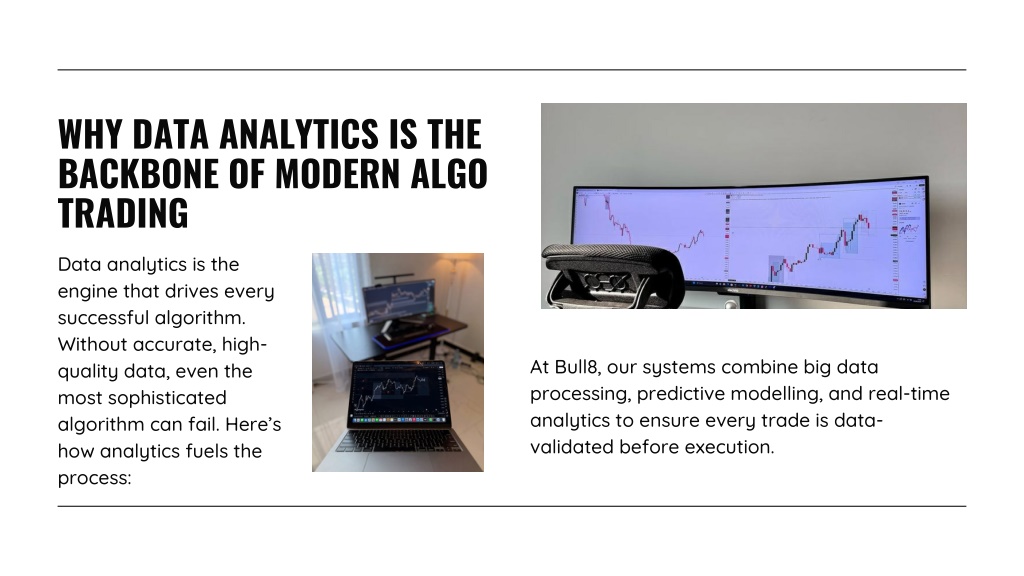 WHY DATA ANALYTICS IS THE BACKBONE OF MODERN ALGO TRADING

Data analytics is the engine that drives every successful algorithm. Without accurate, high-quality data, even the most sophisticated algorithm can fail. Here's how analytics fuels the process:

At Bull8, our systems combine big data processing, predictive modelling, and real-time analytics to ensure every trade is data-validated before execution.